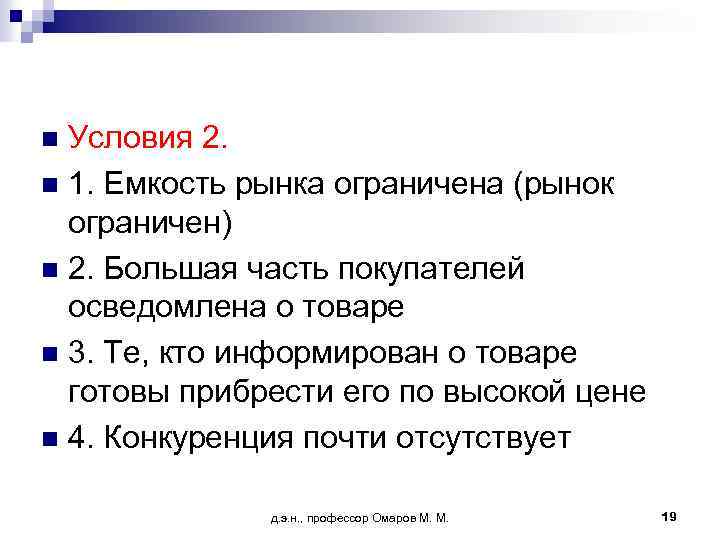 Условия 2.

1. Емкость рынка ограничена (рынок ограничен)

2. Большая часть покупателей осведомлена о товаре

3. Те, кто информирован о товаре готовы прибрести его по высокой цене

4. Конкуренция почти отсутствует

д.э.н., профессор Омаров М. М.

19